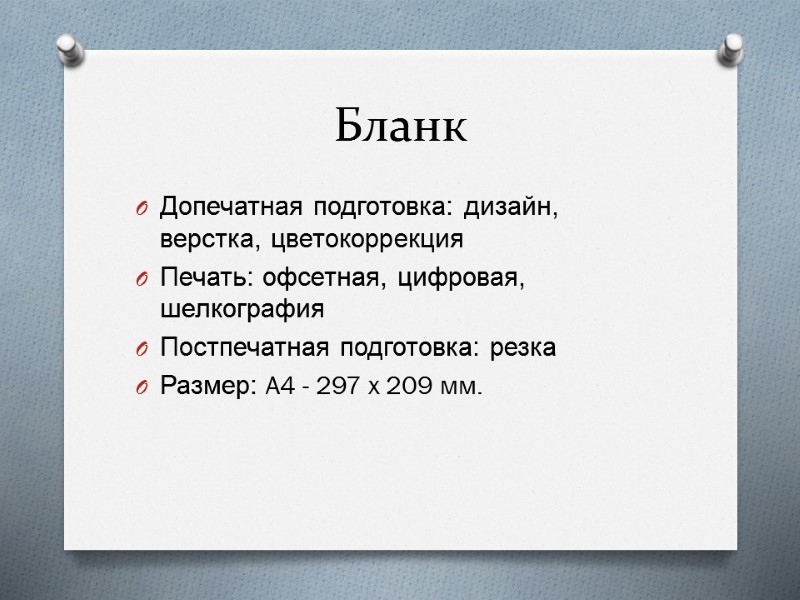 Бланк

Допечатная подготовка: дизайн, верстка, цветокоррекция

Печать: офсетная, цифровая, шелкография

Постпечатная подготовка: резка

Размер: А4 - 297 х 209 мм.